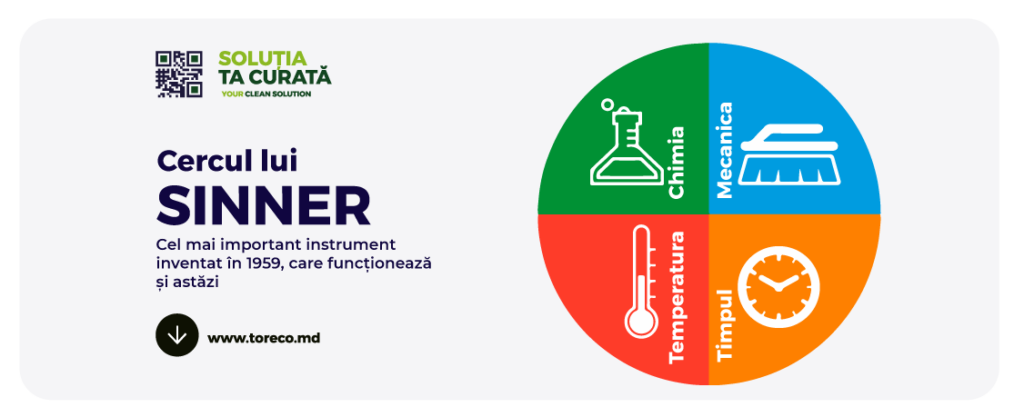 SOLUȚIA
TA CURATĂ
YOUR CLEAN SOLUTION

Cercul lui
SINNER

Cel mai important instrument inventat în 1959, care funcționează și astăzi

www.toreco.md

Chimia
Mecanica
Temperatura
Timpul